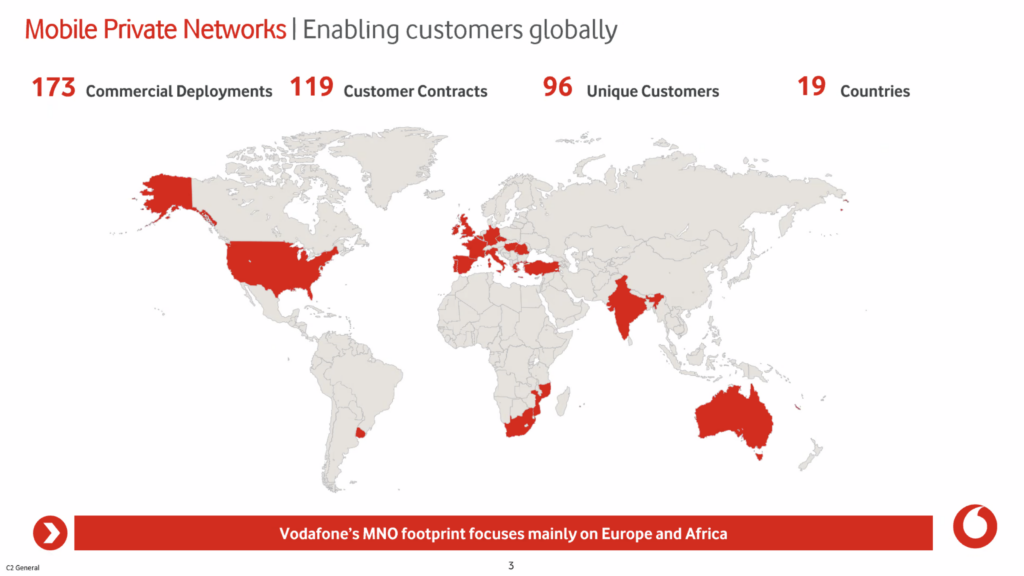 Mobile Private Networks | Enabling customers globally

173 Commercial Deployments 119 Customer Contracts 96 Unique Customers 19 Countries

Vodafone's MNO footprint focuses mainly on Europe and Africa

C2 General

3